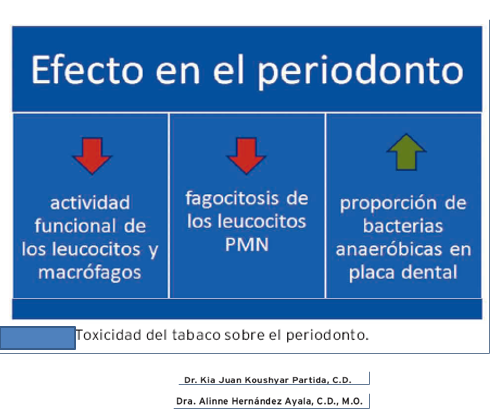 Efecto en el periodonto

actividad funcional de los leucocitos y macrófagos

fagocitosis de los leucocitos PMN

proporción de bacterias anaeróbicas en placa dental

Toxicidad del tabaco sobre el periodonto.

Dr. Kia Juan Koushyar Partida, C.D.

Dra. Alinne Hernández Ayala, C.D., M.O.